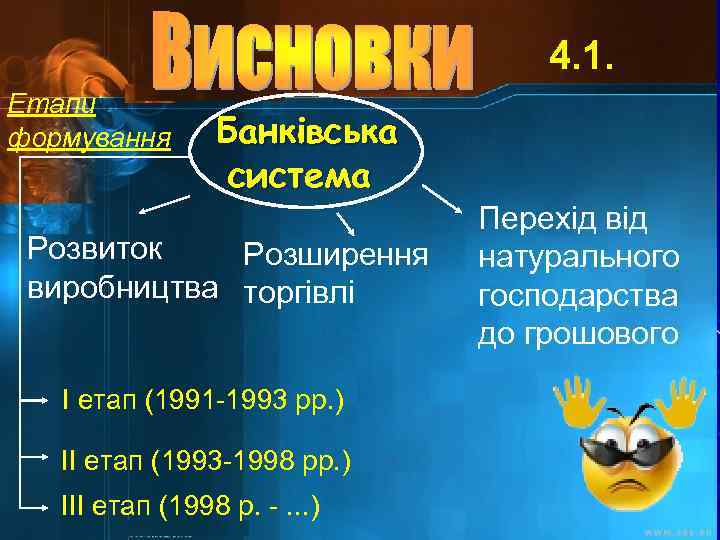 Висновки

4.1.

Етапи формування

Банківська система

Розвиток виробництва

Розширення торгівлі

Перехід від натурального господарства до грошового

I етап (1991-1993 рр.)

II етап (1993-1998 рр.)

III етап (1998 р. - ...)